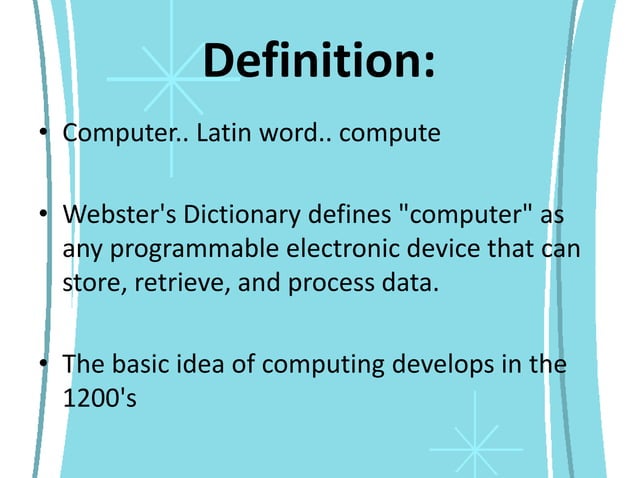 Definition:

• Computer.. Latin word.. compute

• Webster's Dictionary defines "computer" as any programmable electronic device that can store, retrieve, and process data.

• The basic idea of computing develops in the 1200's